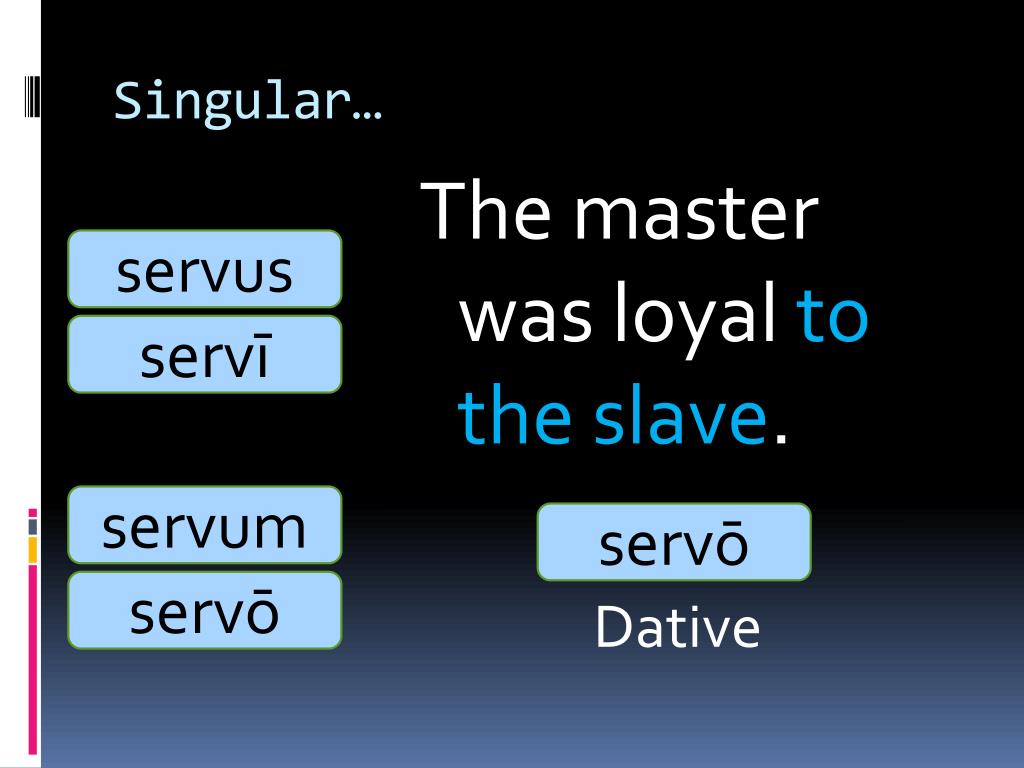 Singular…

servus

servī

servum

servō

The master was loyal to the slave.

servō

Dative